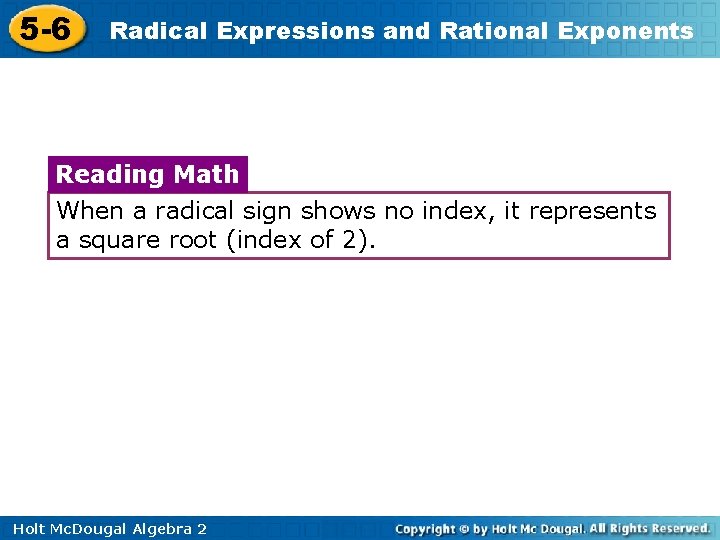 5-6 Radical Expressions and Rational Exponents

Reading Math

When a radical sign shows no index, it represents a square root (index of 2).

Holt McDougal Algebra 2

Copyright © by Holt Mc Dougal. All Rights Reserved.